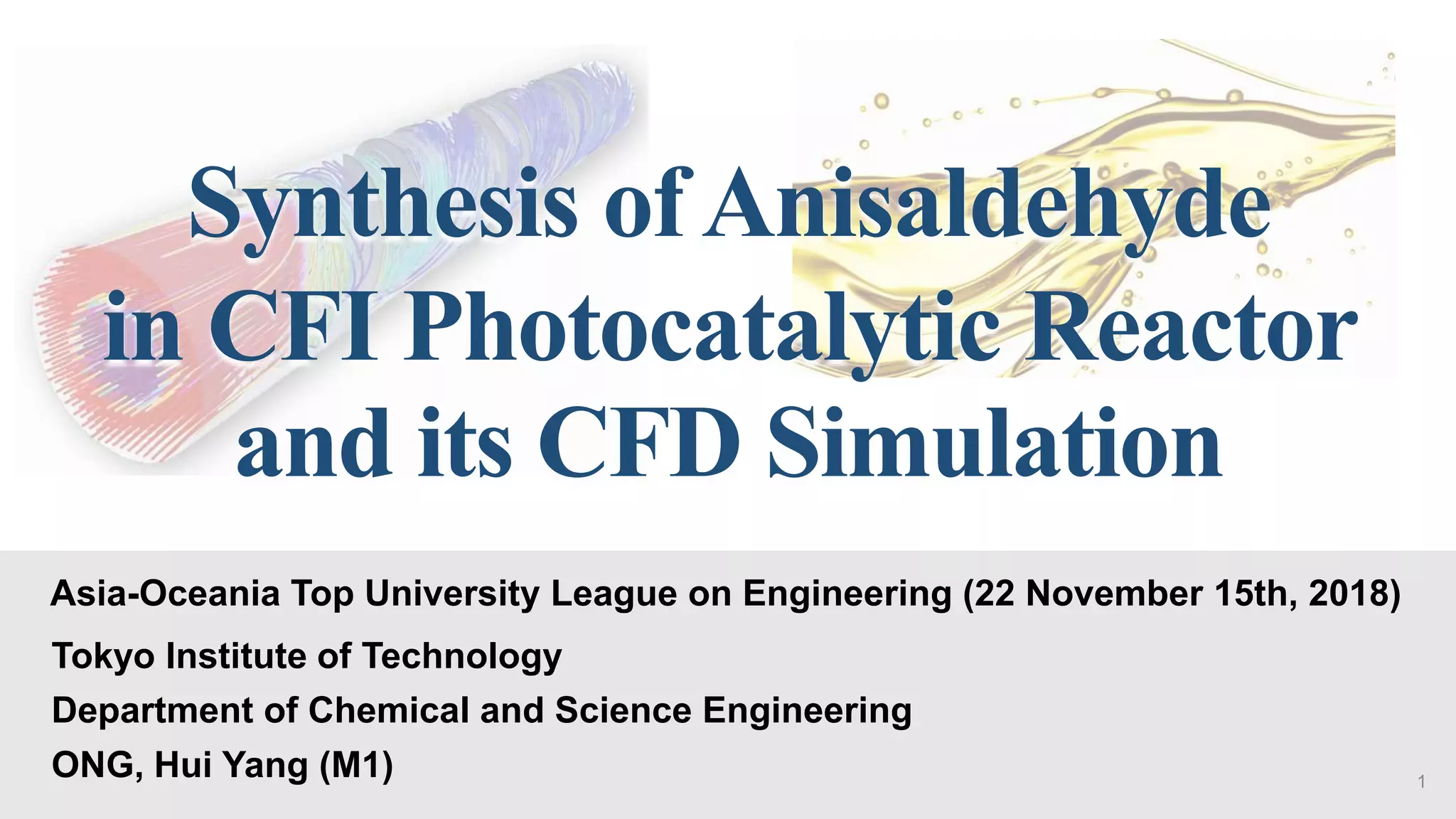 Synthesis of Anisaldehyde in CFI Photocatalytic Reactor and its CFD Simulation

Asia-Oceania Top University League on Engineering (22 November 15th, 2018)

Tokyo Institute of Technology

Department of Chemical and Science Engineering

ONG, Hui Yang (M1)

1